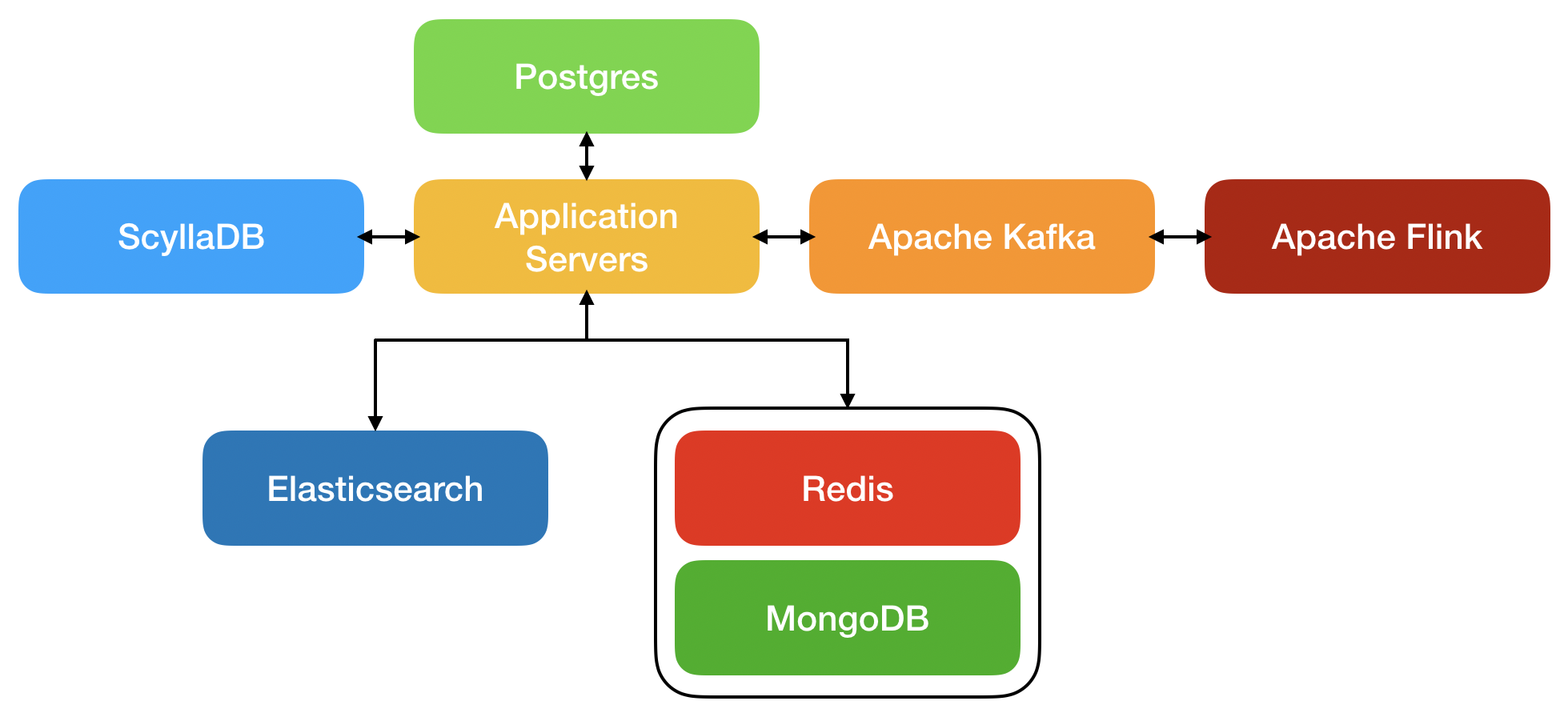 Postgres

ScyllaDB

Application Servers

Apache Kafka

Apache Flink

Elasticsearch

Redis

MongoDB